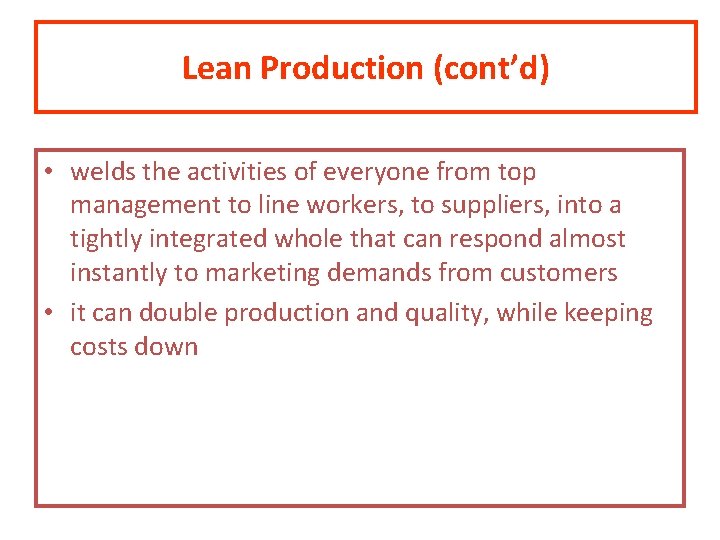 Lean Production (cont’d)

• welds the activities of everyone from top management to line workers, to suppliers, into a tightly integrated whole that can respond almost instantly to marketing demands from customers
• it can double production and quality, while keeping costs down